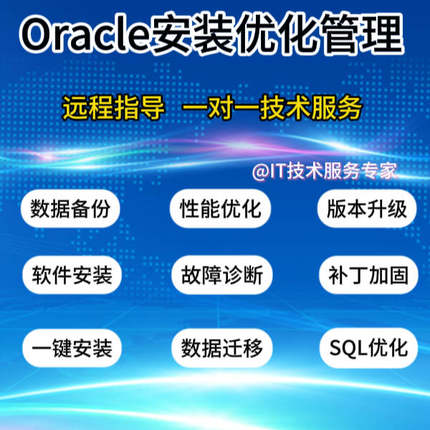 Oracle安装优化管理

远程指导 一对一技术服务

@IT技术服务专家

数据备份
性能优化
版本升级

软件安装
故障诊断
补丁加固

一键安装
数据迁移
SQL优化